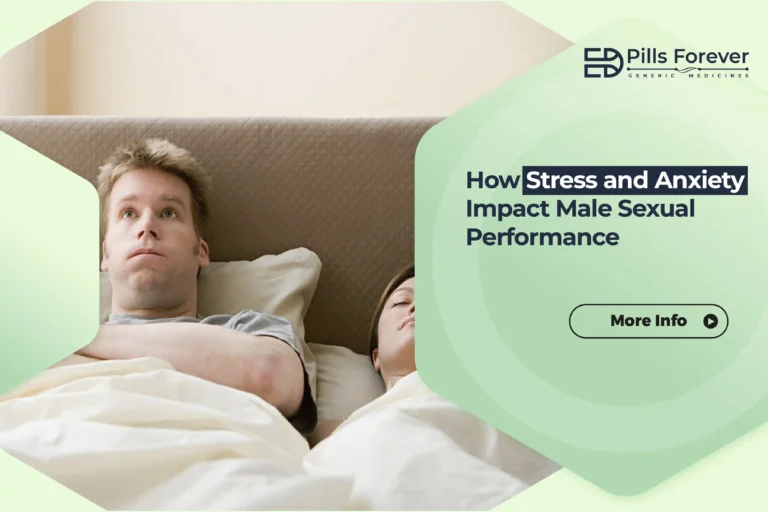 Pills Forever
GENERIC MEDICINES

How Stress and Anxiety Impact Male Sexual Performance

More Info